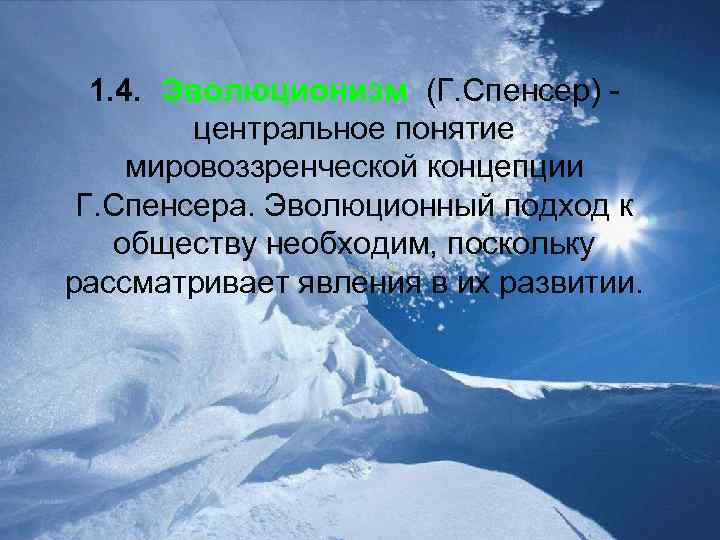 1.4. Эволюционизм (Г.Спенсер) - центральное понятие мировоззренческой концепции Г.Спенсера. Эволюционный подход к обществу необходим, поскольку рассматривает явления в их развитии.